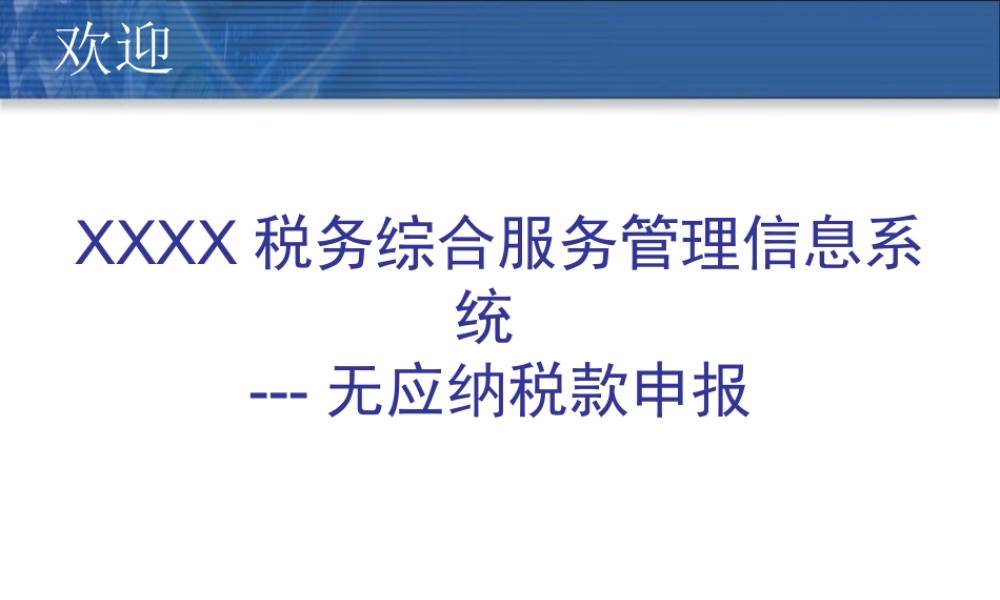 欢迎

XXXX 税务综合服务管理信息系统

--- 无应纳税款申报